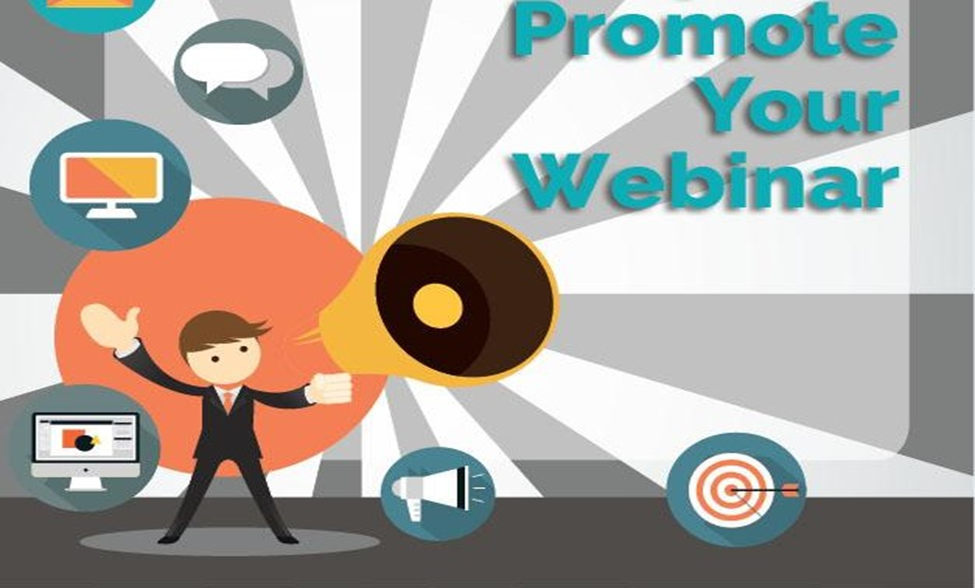 Promote Your Webinar